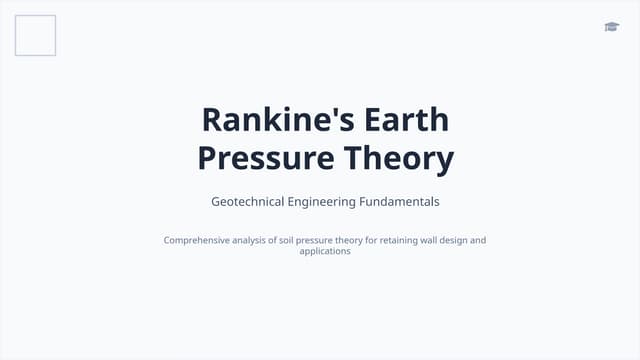 Rankine's Earth Pressure Theory

Geotechnical Engineering Fundamentals

Comprehensive analysis of soil pressure theory for retaining wall design and applications